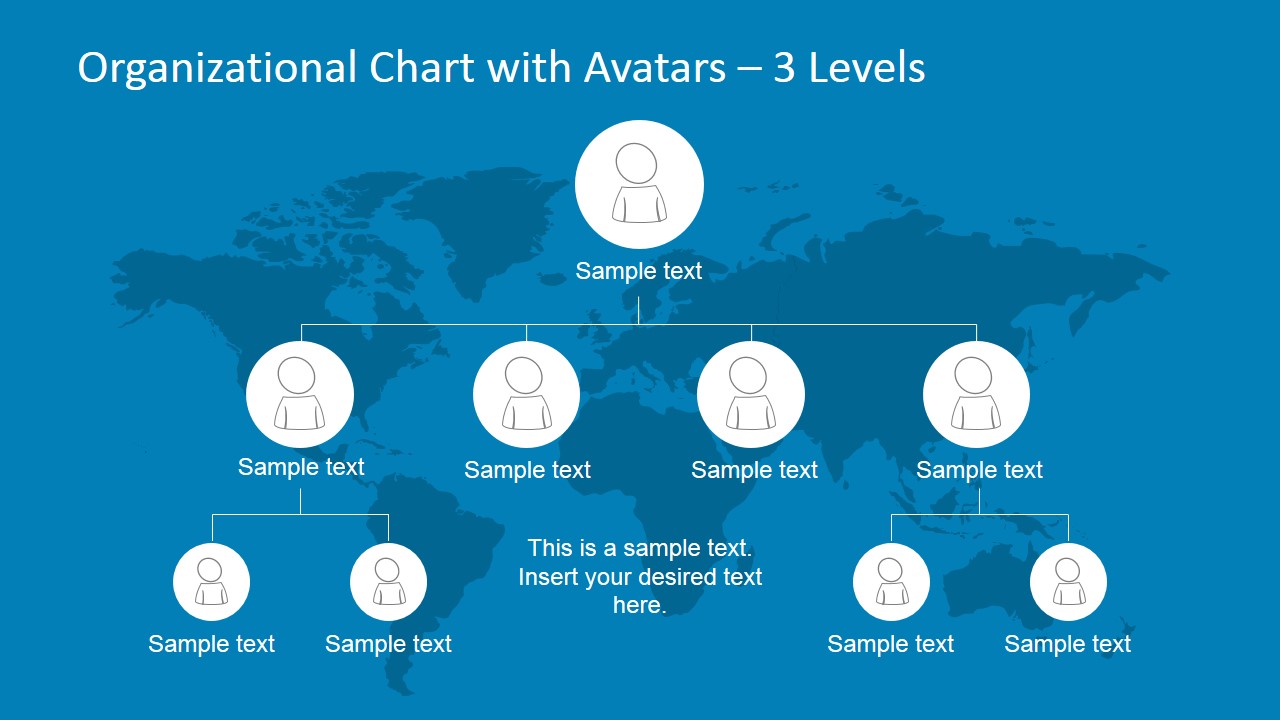 Organizational Chart with Avatars – 3 Levels

Sample text

Sample text

Sample text

Sample text

Sample text

Sample text

Sample text

This is a sample text. Insert your desired text here.

Sample text

Sample text